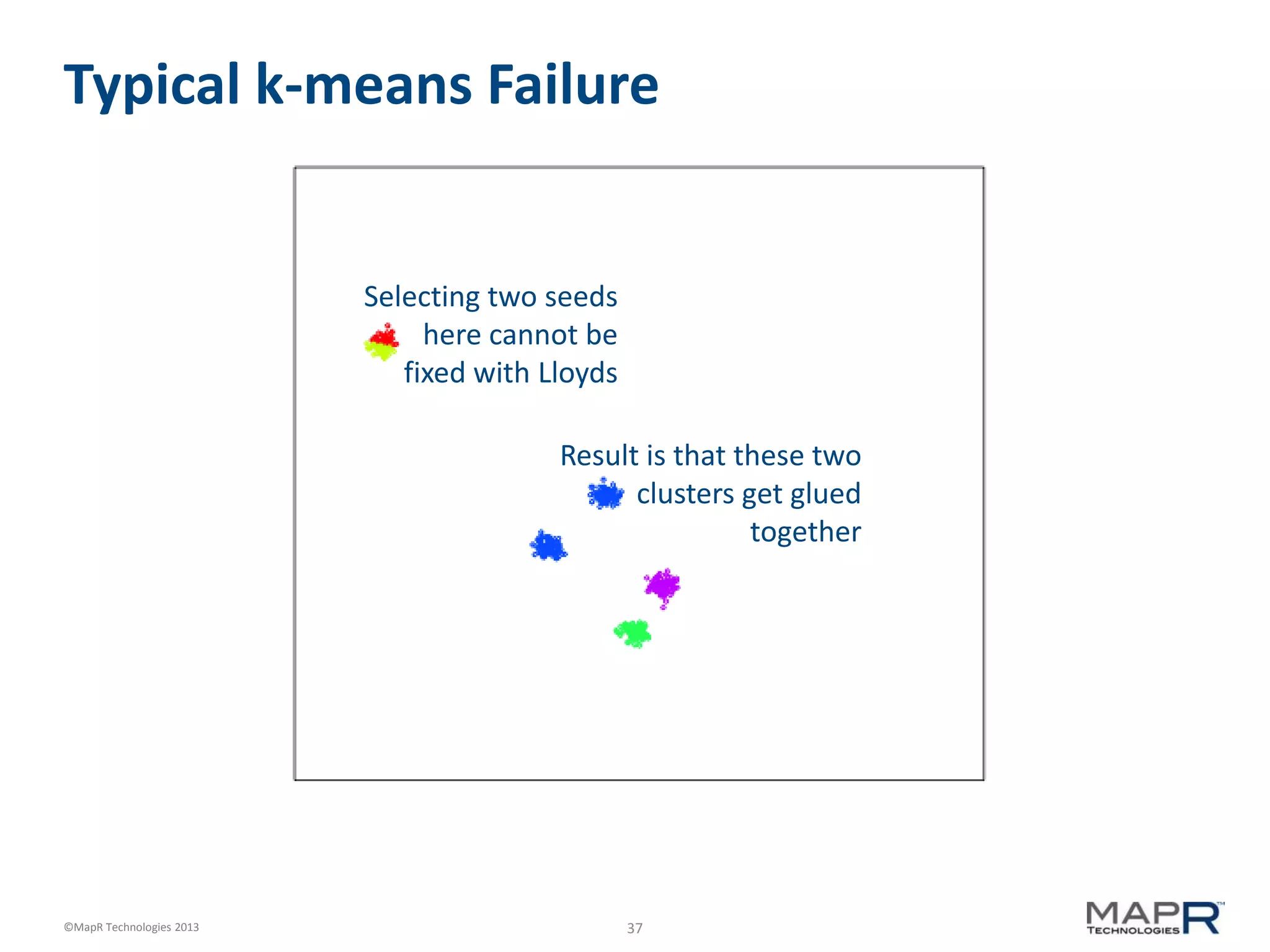 Typical k-means Failure

Selecting two seeds here cannot be fixed with Lloyds

Result is that these two clusters get glued together

©MapR Technologies 2013

37

MAPR™ TECHNOLOGIES